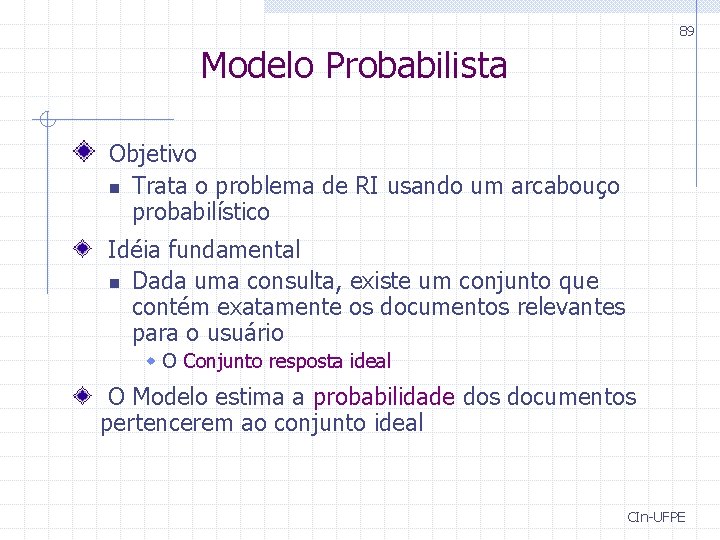 89

Modelo Probabilista

Objetivo

Trata o problema de RI usando um arcabouço probabilístico

Idéia fundamental

Dada uma consulta, existe um conjunto que contém exatamente os documentos relevantes para o usuário

O Conjunto resposta ideal

O Modelo estima a probabilidade dos documentos pertencerem ao conjunto ideal

CIn-UFPE